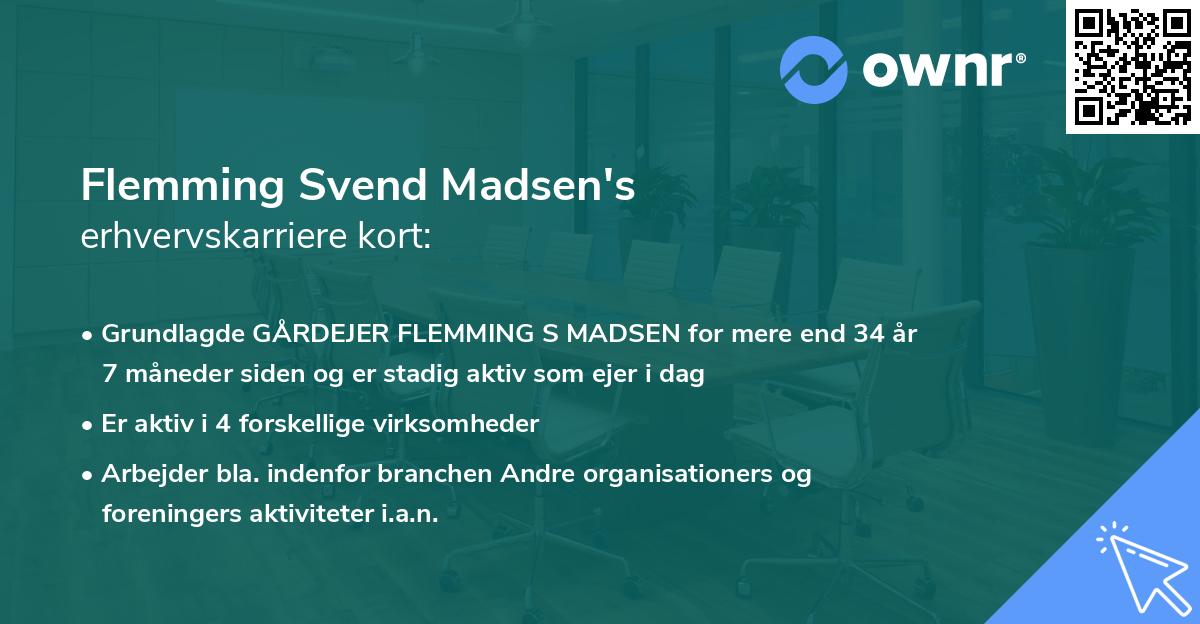 ownr®

Flemming Svend Madsen's
erhvervskarriere kort:

• Grundlagde GÅRDEJER FLEMMING S MADSEN for mere end 34 år 7 måneder siden og er stadig aktiv som ejer i dag

• Er aktiv i 4 forskellige virksomheder

• Arbejder bla. indenfor branchen Andre organisationers og foreningers aktiviteter i.a.n.